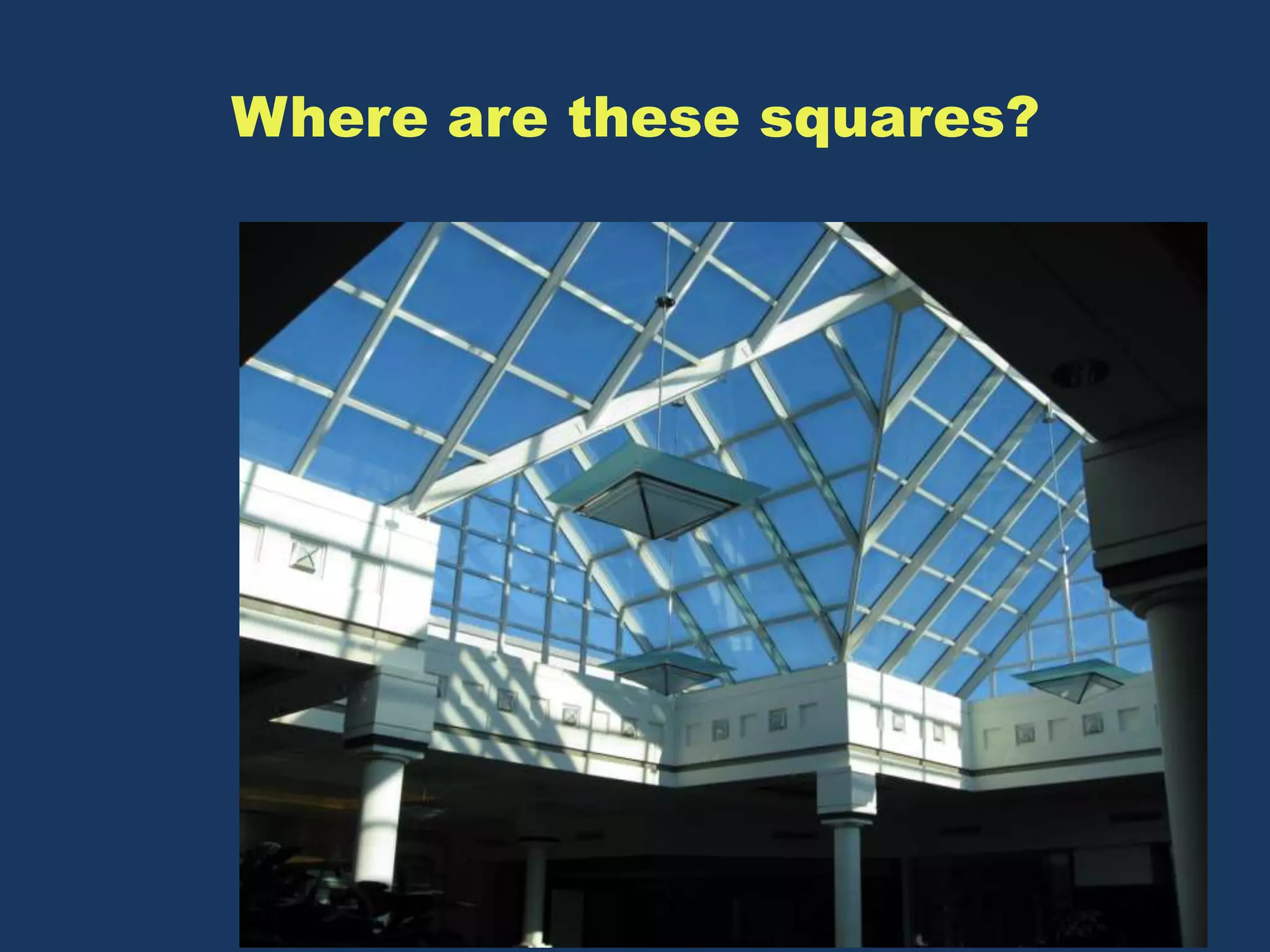 Where are these squares?